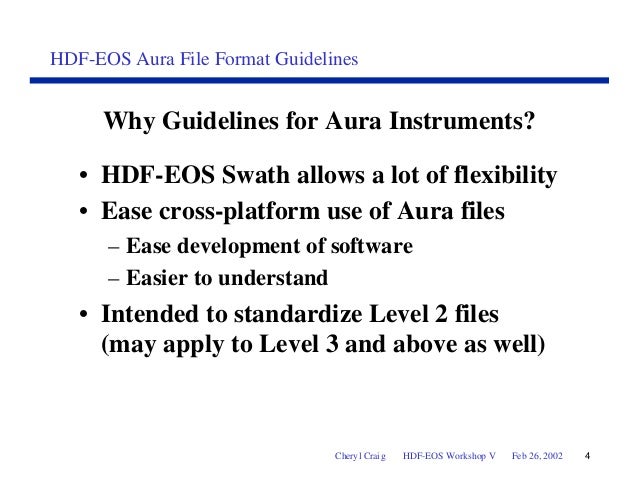 HDF-EOS Aura File Format Guidelines

Why Guidelines for Aura Instruments?

• HDF-EOS Swath allows a lot of flexibility
• Ease cross-platform use of Aura files
– Ease development of software
– Easier to understand
• Intended to standardize Level 2 files (may apply to Level 3 and above as well)

Cheryl Craig HDF-EOS Workshop V Feb 26, 2002 4